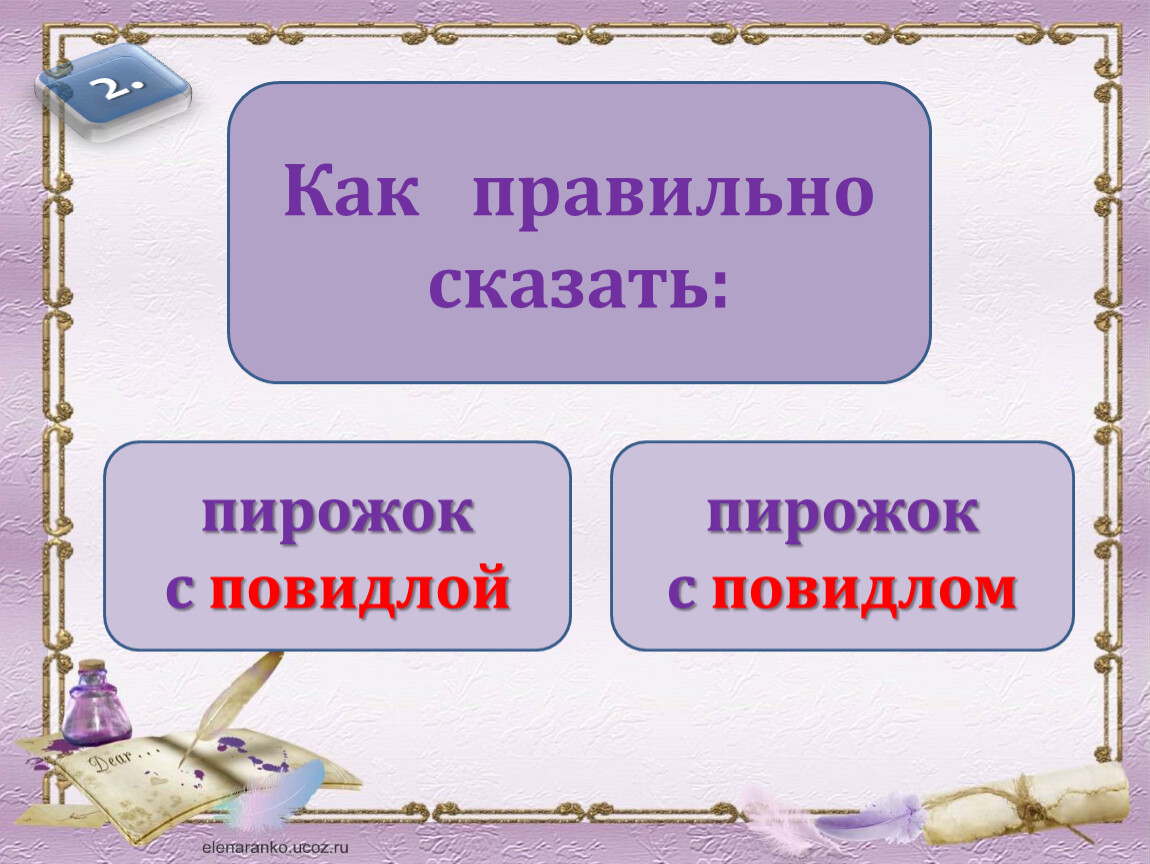 2.

Как правильно сказать:

пирожок с повидлой

пирожок с повидлом

Dear...

elenaranko.ucoz.ru